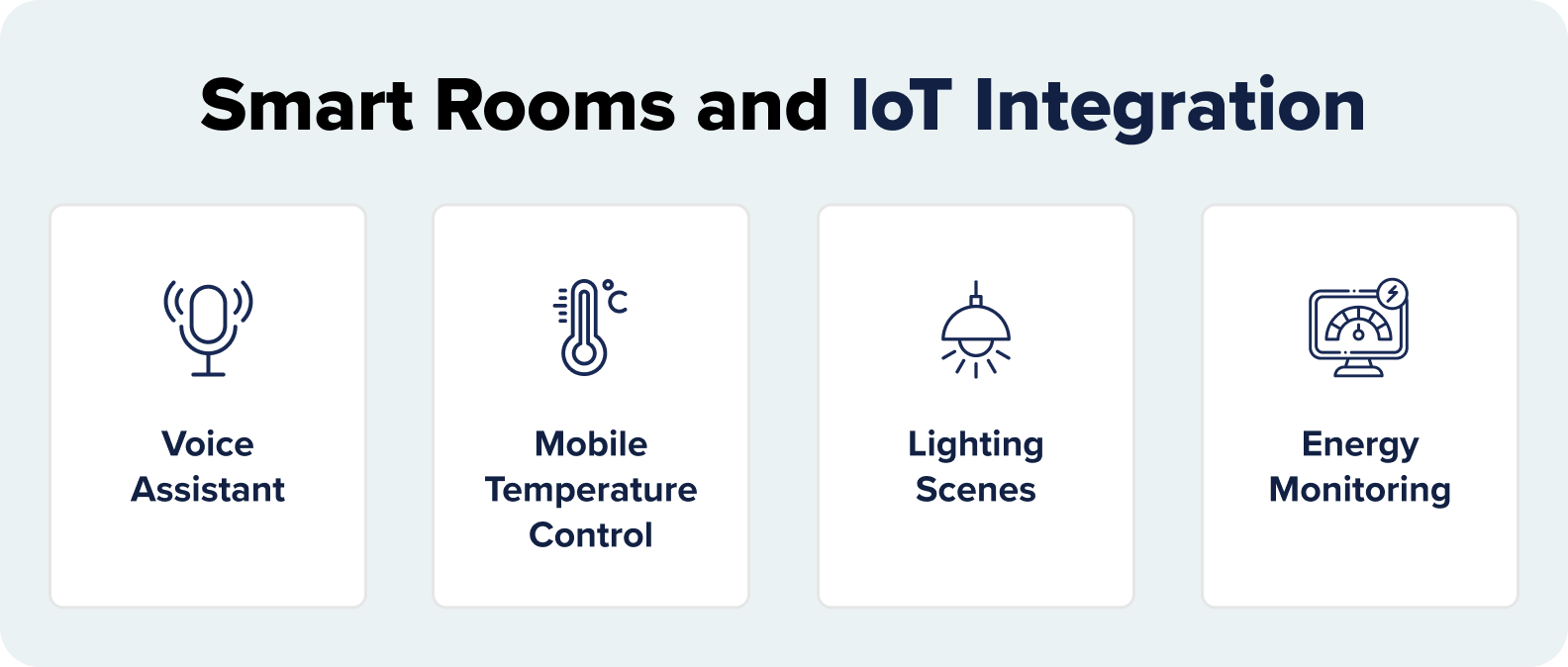 Smart Rooms and IoT Integration

°C

Voice Assistant

Mobile Temperature Control

Lighting Scenes

Energy Monitoring